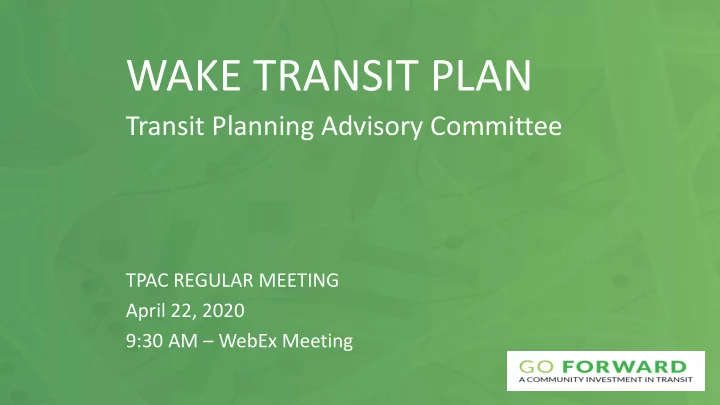 WAKE TRANSIT PLAN
Transit Planning Advisory Committee

TPAC REGULAR MEETING
April 22, 2020
9:30 AM – WebEx Meeting

GO FORWARD
A COMMUNITY INVESTMENT IN TRANSIT